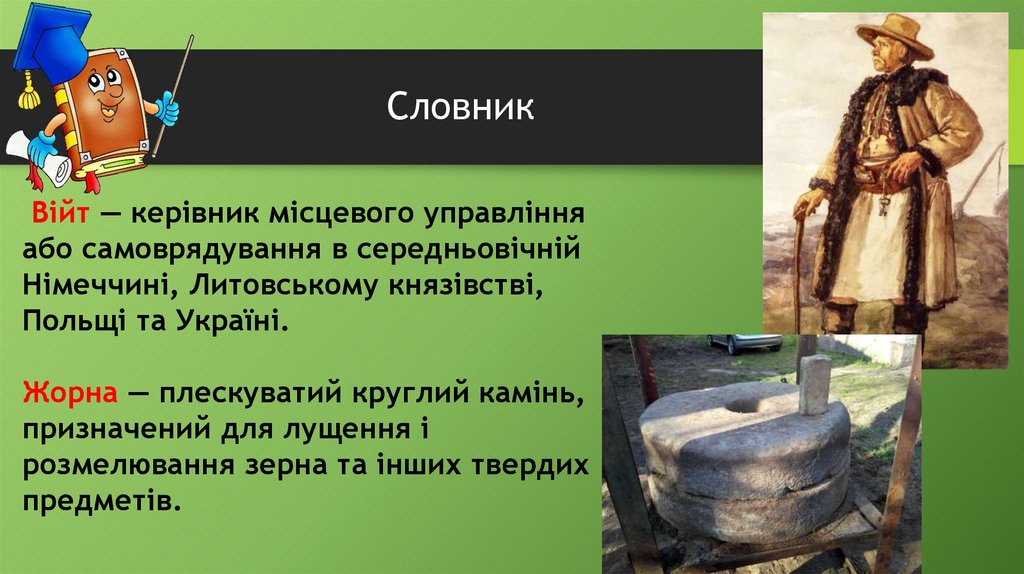 Словник

Війт — керівник місцевого управління або самоврядування в середньовічній Німеччині, Литовському князівстві, Польщі та Україні.

Жорна — плескуватий круглий камінь, призначений для лущення і розмелювання зерна та інших твердих предметів.